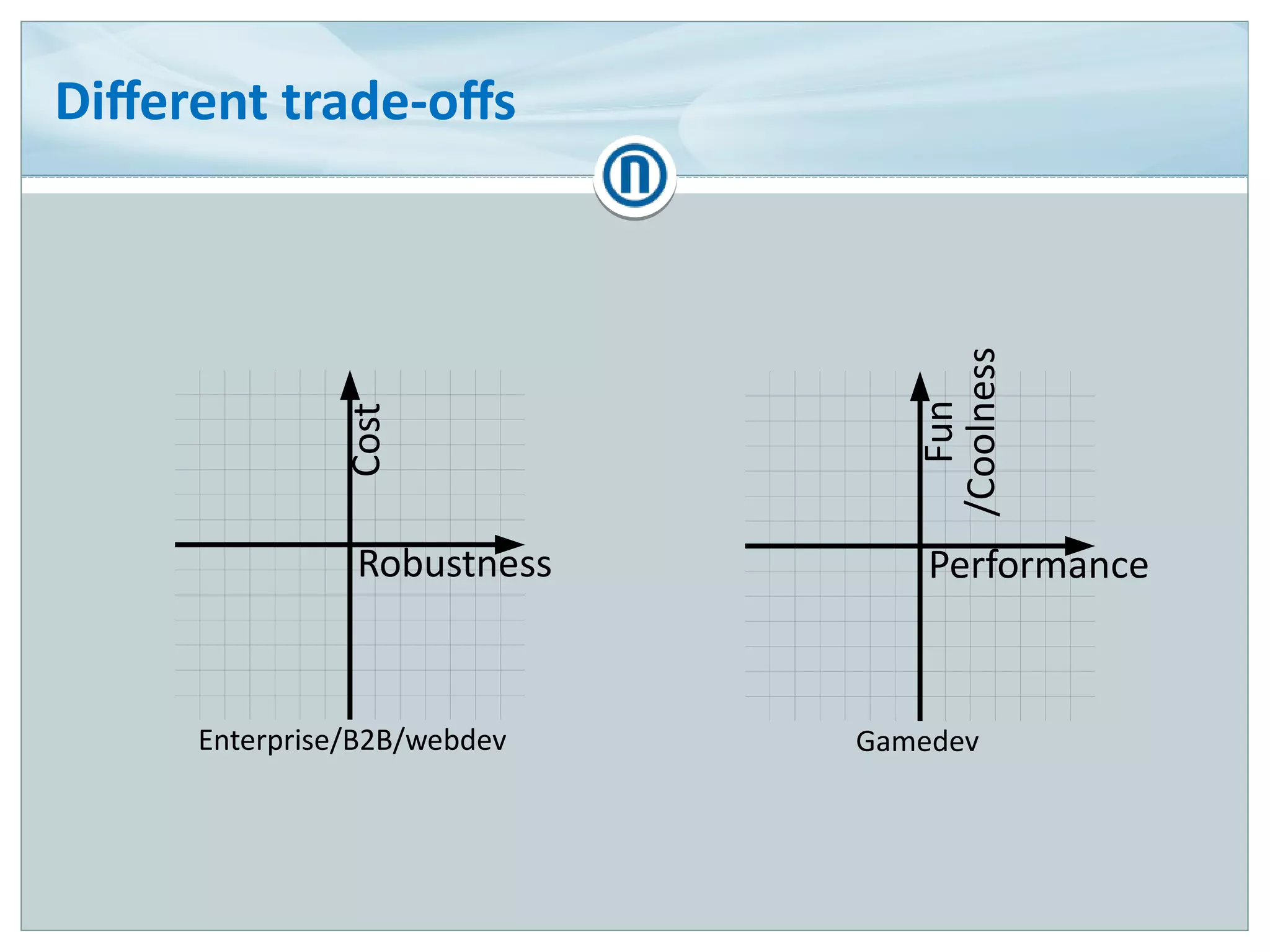 Different trade-offs

Cost

Robustness

Enterprise/B2B/webdev

Fun
/Coolness

Performance

Gamedev